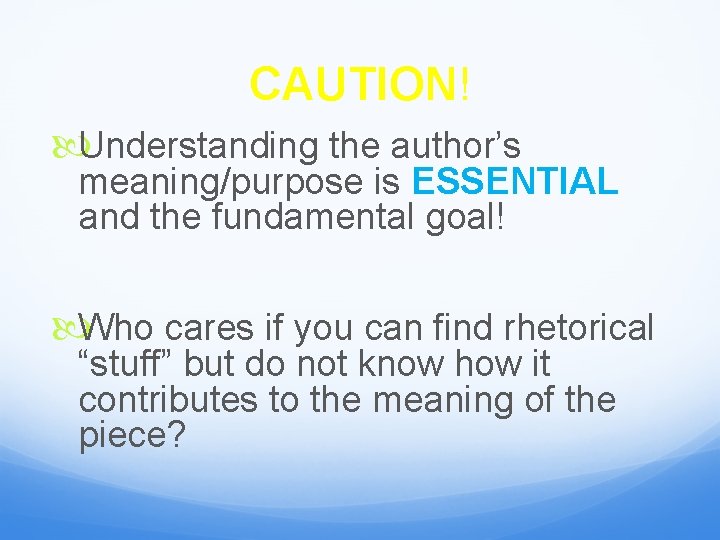 CAUTION!

Understanding the author’s meaning/purpose is ESSENTIAL and the fundamental goal!

Who cares if you can find rhetorical “stuff” but do not know how it contributes to the meaning of the piece?